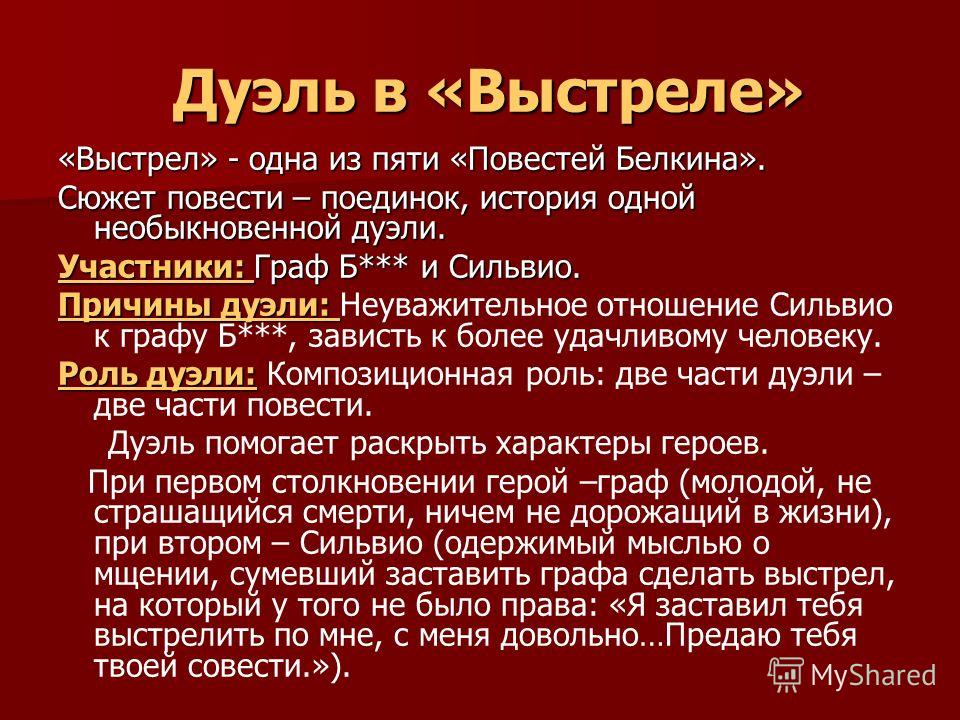 Дуэль в «Выстреле»

«Выстрел» - одна из пяти «Повестей Белкина».

Сюжет повести – поединок, история одной необыкновенной дуэли.

Участники: Граф Б*** и Сильвио.

Причины дуэли: Неуважительное отношение Сильвио к графу Б***, зависть к более удачливому человеку.

Роль дуэли: Композиционная роль: две части дуэли – две части повести.

Дуэль помогает раскрыть характеры героев.

При первом столкновении герой –граф (молодой, не страшащийся смерти, ничем не дорожащий в жизни), при втором – Сильвио (одержимый мыслью о мщении, сумевший заставить графа сделать выстрел, на который у того не было права: «Я заставил тебя выстрелить по мне, с меня довольно…Предаю тебя твоей совести.»).

MyShared